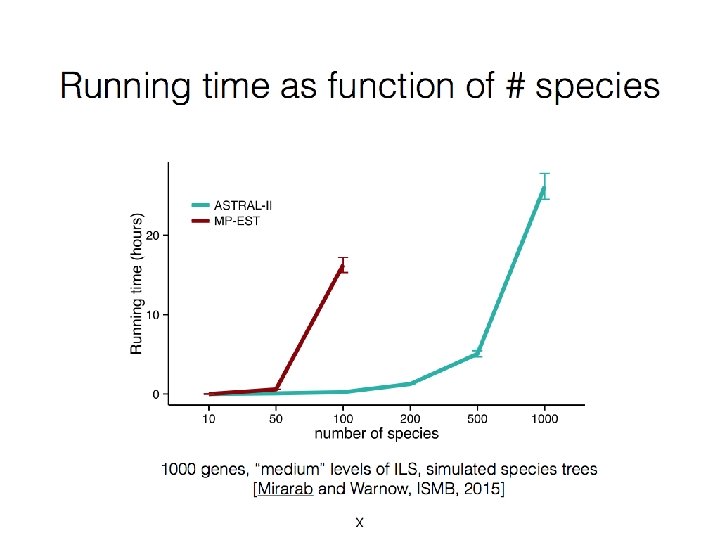 Running time as function of # species

ASTRAL-II
MP-EST

Running time (hours)

20

10

0

10 50 100 200 500 1000

number of species

1000 genes, "medium" levels of ILS, simulated species trees
[Mirarab and Warnow, ISMB, 2015]

x